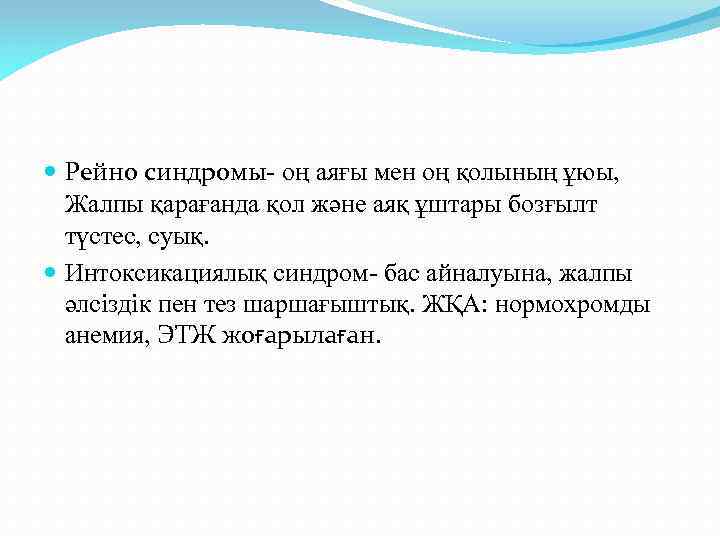 Рейно синдромы- оң аяғы мен оң қолының ұюы, Жалпы қарағанда қол және аяқ ұштары бозғылт түстес, суық.

Интоксикациялық синдром- бас айналуына, жалпы әлсіздік пен тез шаршағыштық. ЖҚА: нормохромды анемия, ЭТЖ жоғарылаған.